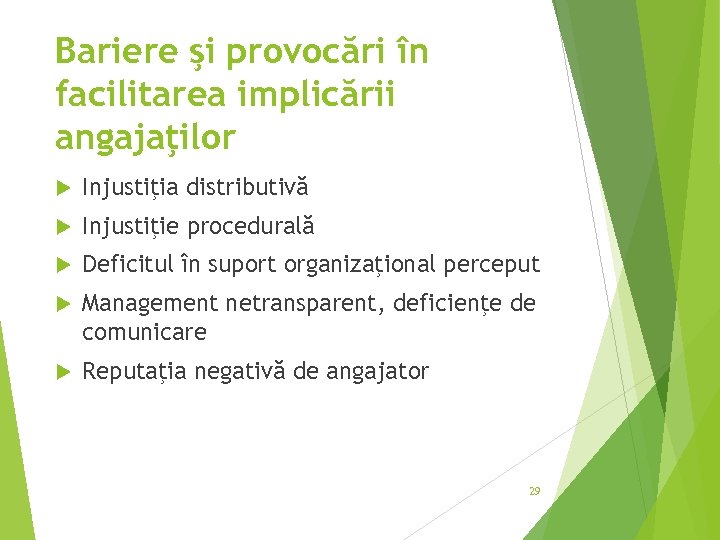 Bariere şi provocări în facilitarea implicării angajaţilor

Injustiția distributivă

Injustiție procedurală

Deficitul în suport organizațional perceput

Management netransparent, deficiențe de comunicare

Reputația negativă de angajator

29